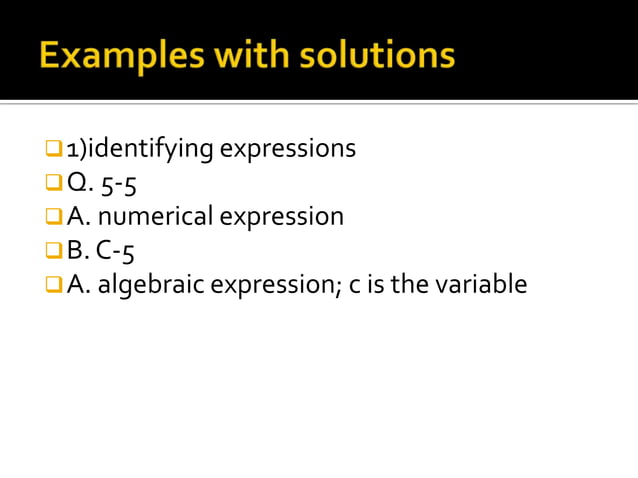 Examples with solutions

1)identifying expressions
Q. 5-5
A. numerical expression
B. C-5
A. algebraic expression; c is the variable